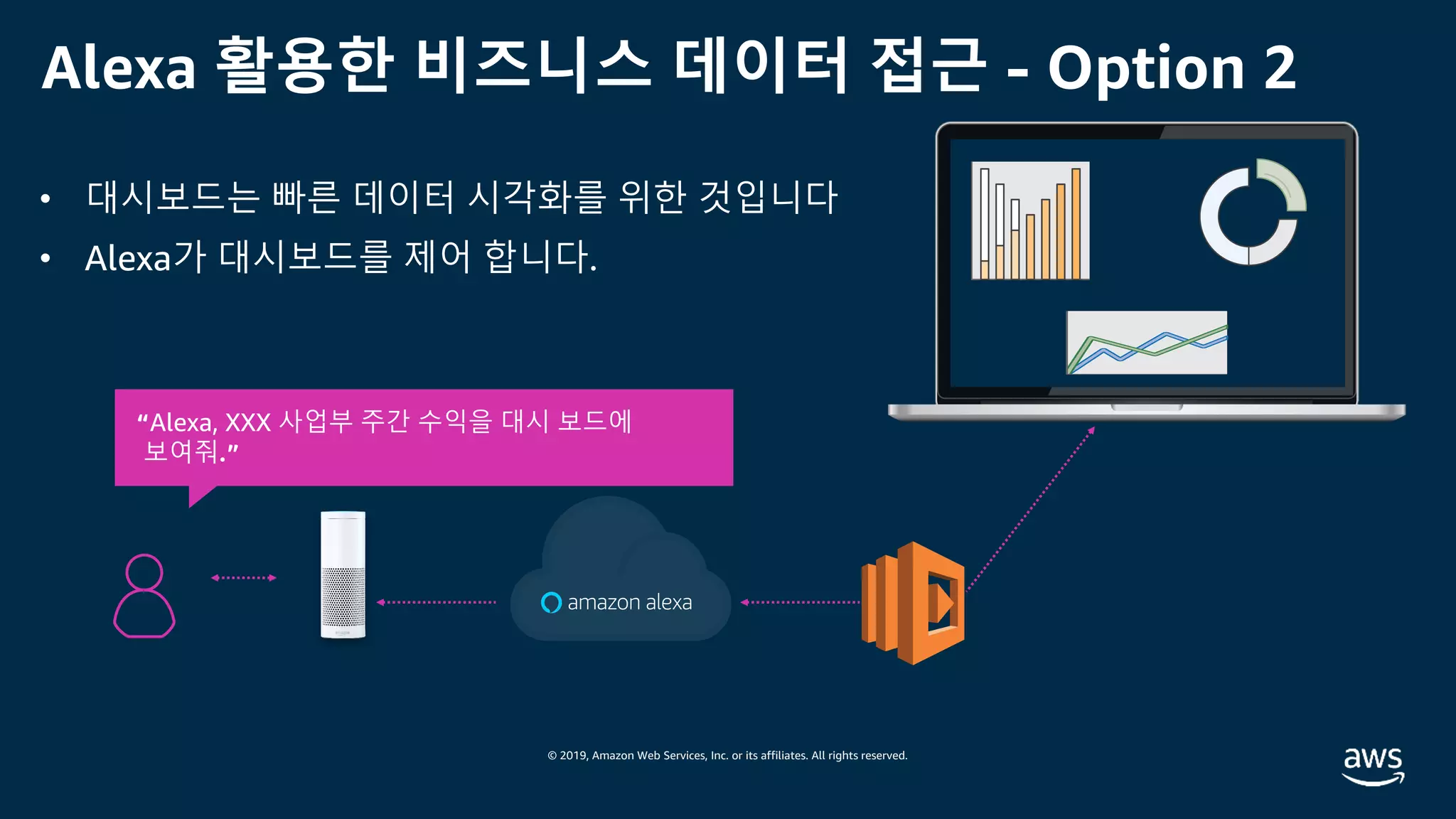 Alexa 활용한 비즈니스 데이터 접근 - Option 2

• 대시보드는 빠른 데이터 시각화를 위한 것입니다
• Alexa가 대시보드를 제어 합니다.

"Alexa, XXX 사업부 주간 수익을 대시 보드에 보여줘."

amazon alexa

© 2019, Amazon Web Services, Inc. or its affiliates. All rights reserved.

aws